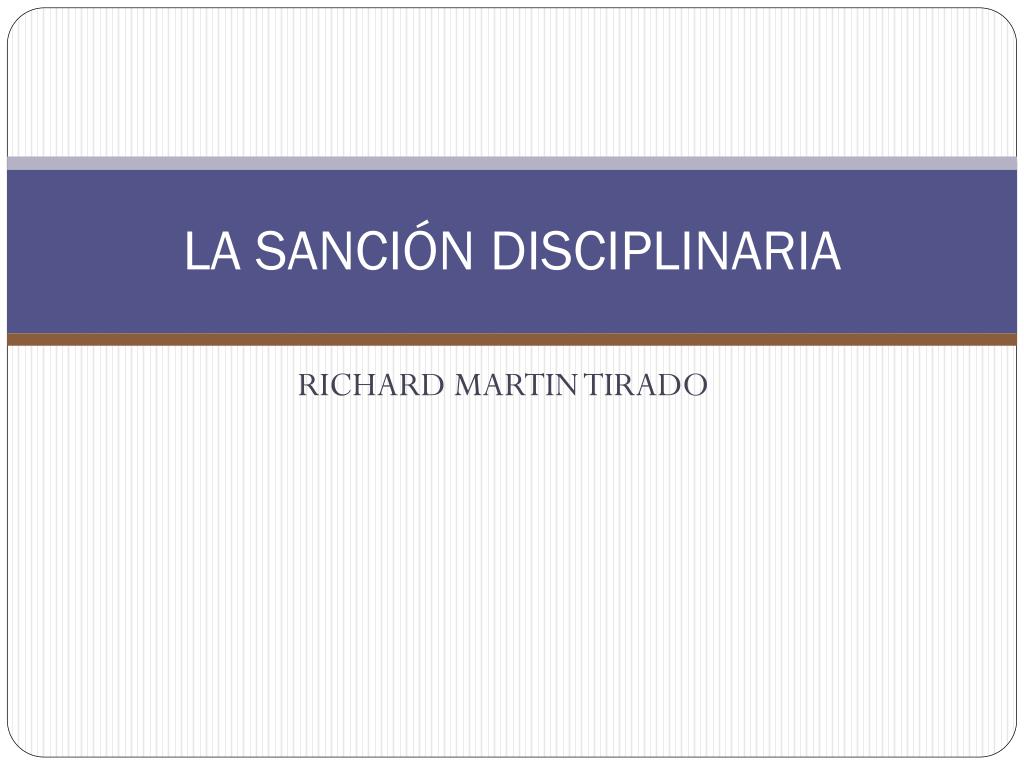 LA SANCIÓN DISCIPLINARIA

RICHARD MARTIN TIRADO